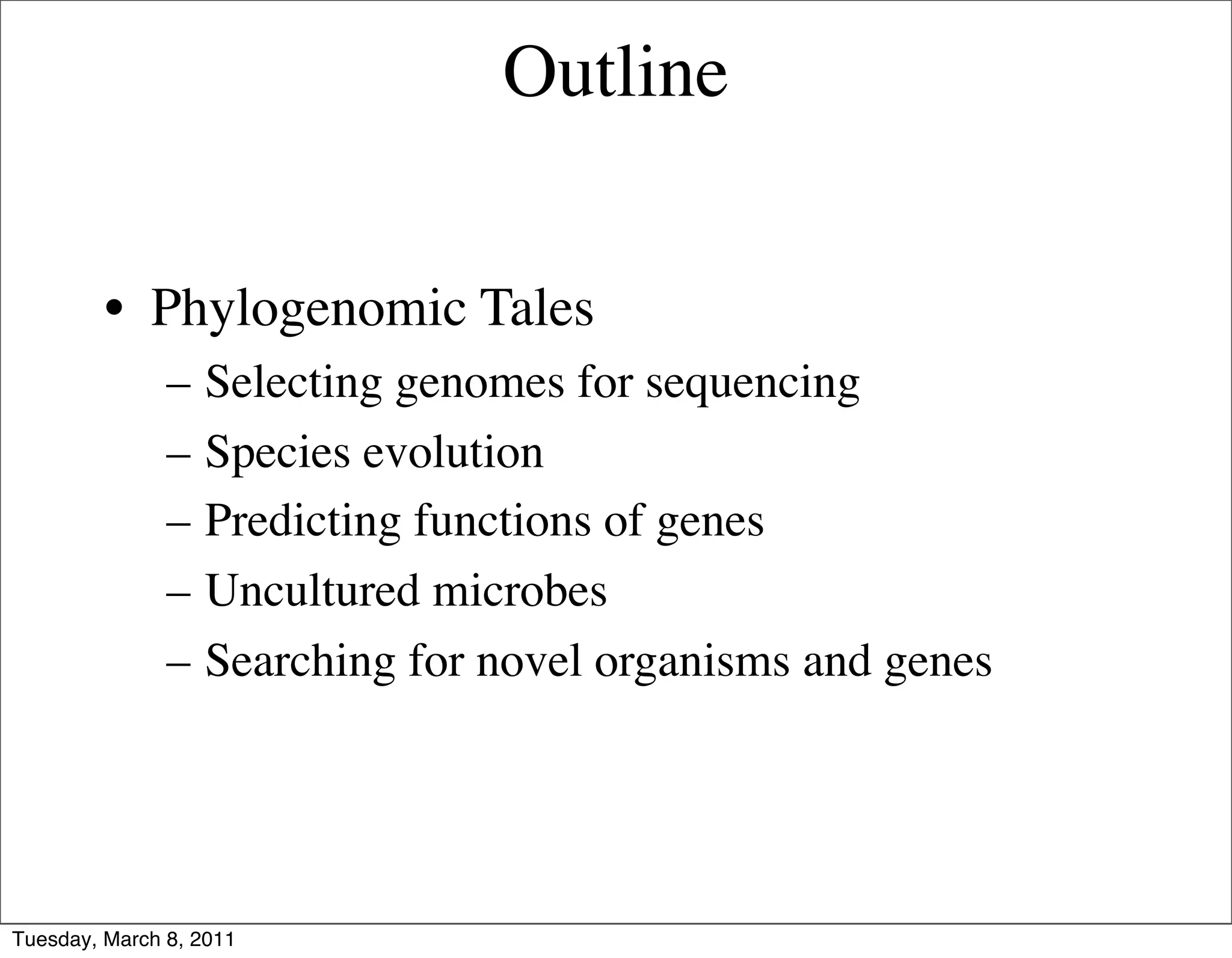 Outline

• Phylogenomic Tales
  – Selecting genomes for sequencing
  – Species evolution
  – Predicting functions of genes
  – Uncultured microbes
  – Searching for novel organisms and genes

Tuesday, March 8, 2011